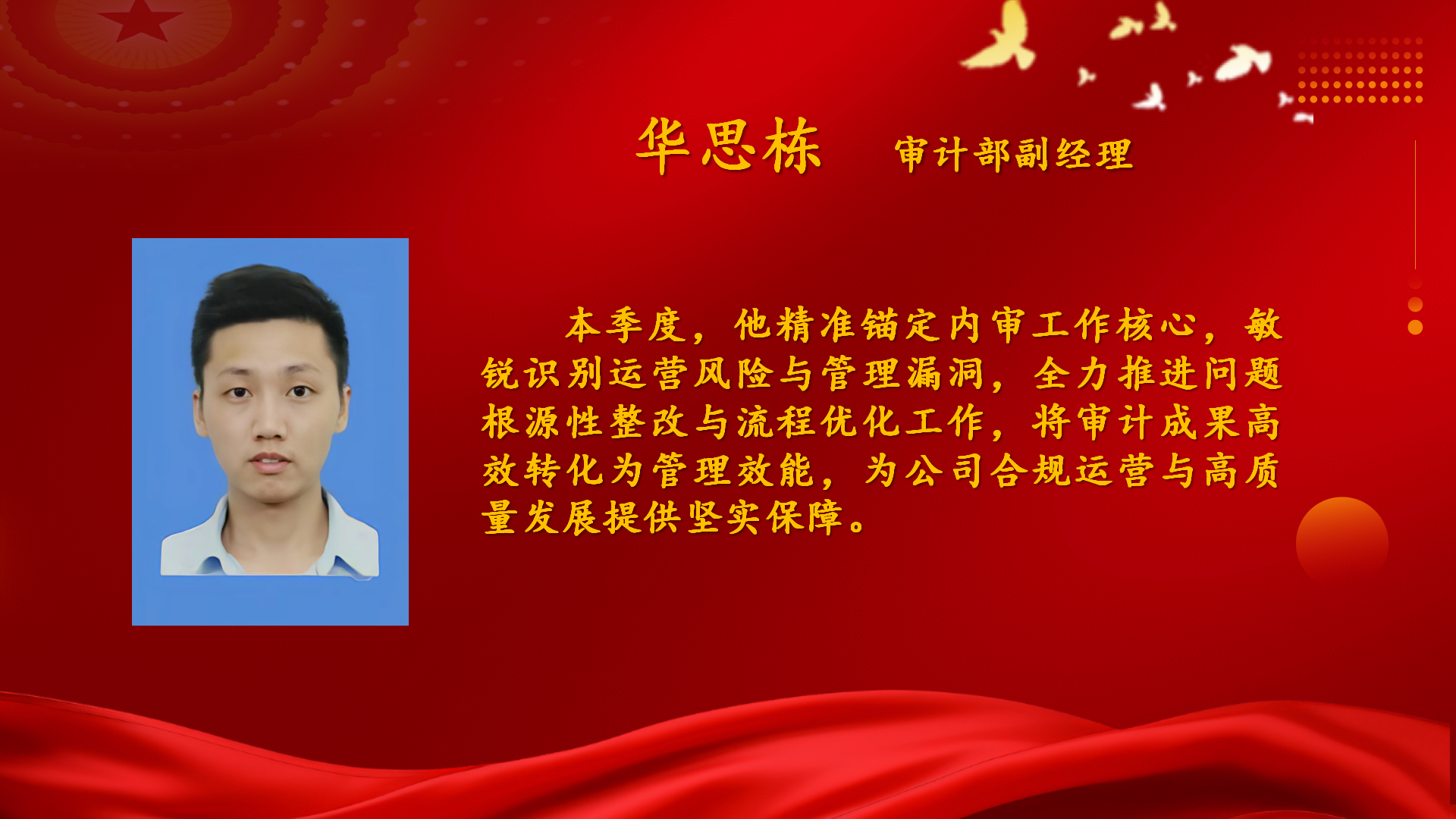 华思栋　审计部副经理

本季度，他精准锚定内审工作核心，敏锐识别运营风险与管理漏洞，全力推进问题根源性整改与流程优化工作，将审计成果高效转化为管理效能，为公司合规运营与高质量发展提供坚实保障。